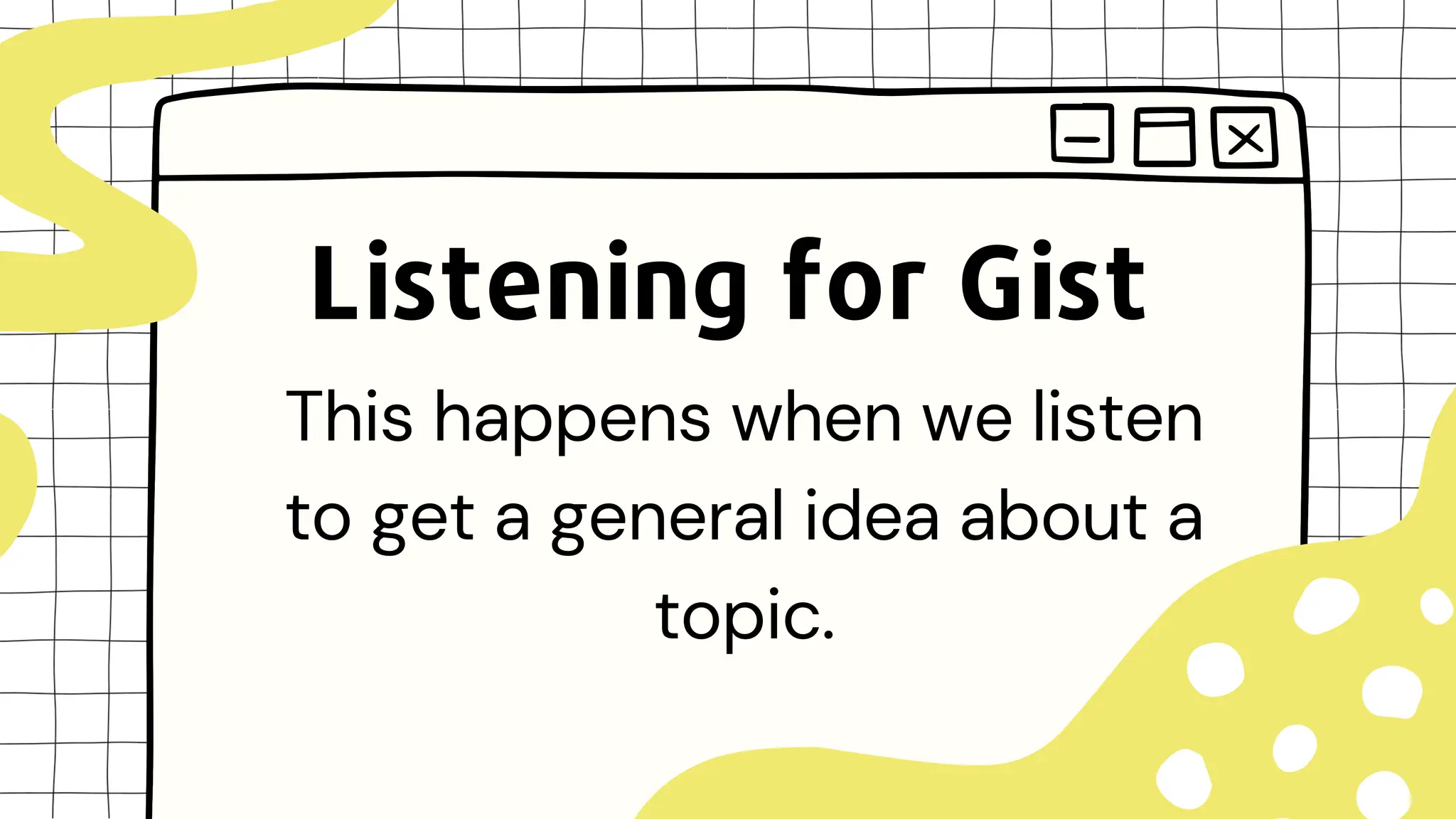 Listening for Gist

This happens when we listen to get a general idea about a topic.